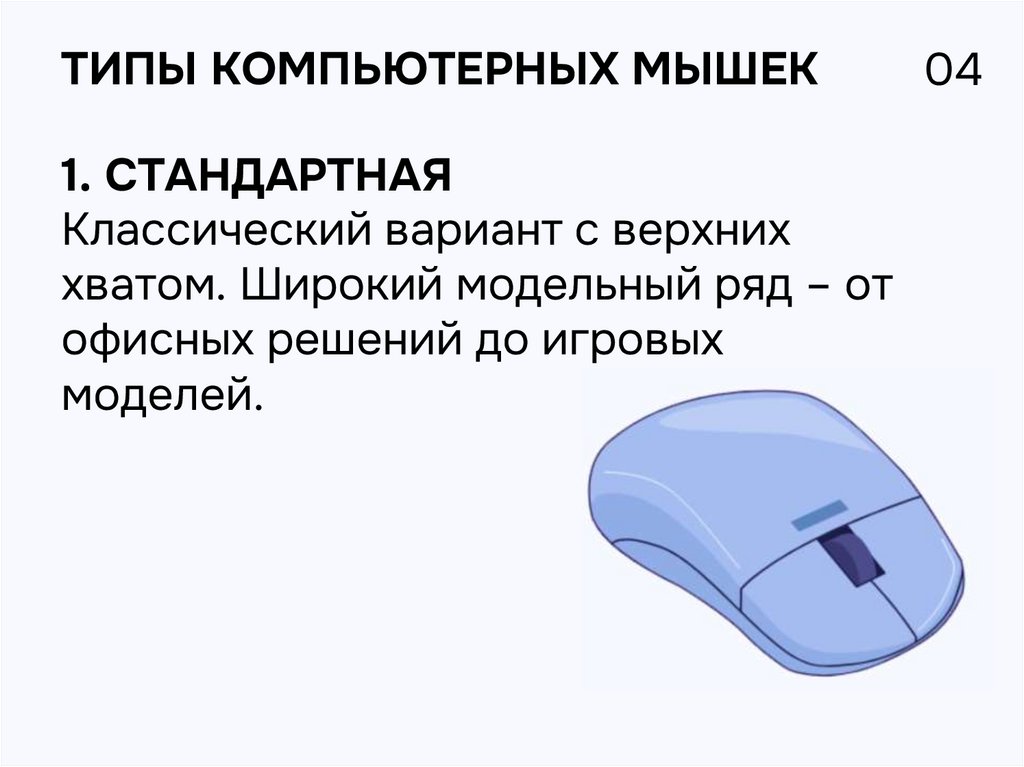 ТИПЫ КОМПЬЮТЕРНЫХ МЫШЕК 04

1. СТАНДАРТНАЯ
Классический вариант с верхних хватом. Широкий модельный ряд – от офисных решений до игровых моделей.